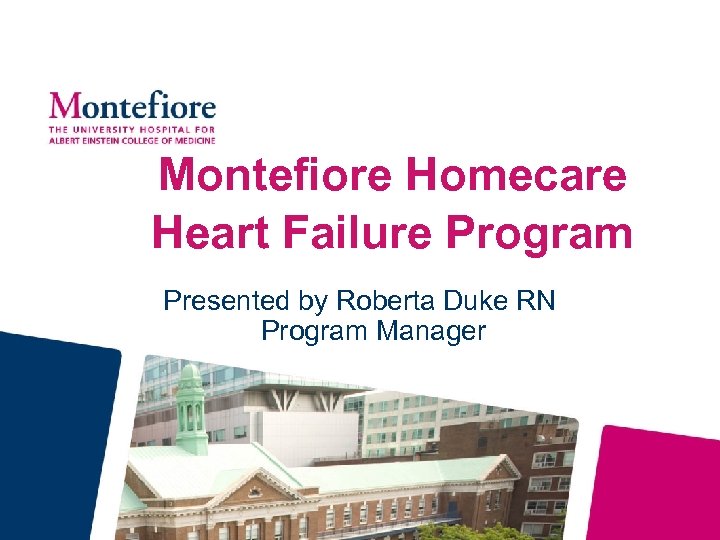 Montefiore
THE UNIVERSITY HOSPITAL FOR
ALBERT EINSTEIN COLLEGE OF MEDICINE

Montefiore Homecare Heart Failure Program

Presented by Roberta Duke RN
Program Manager